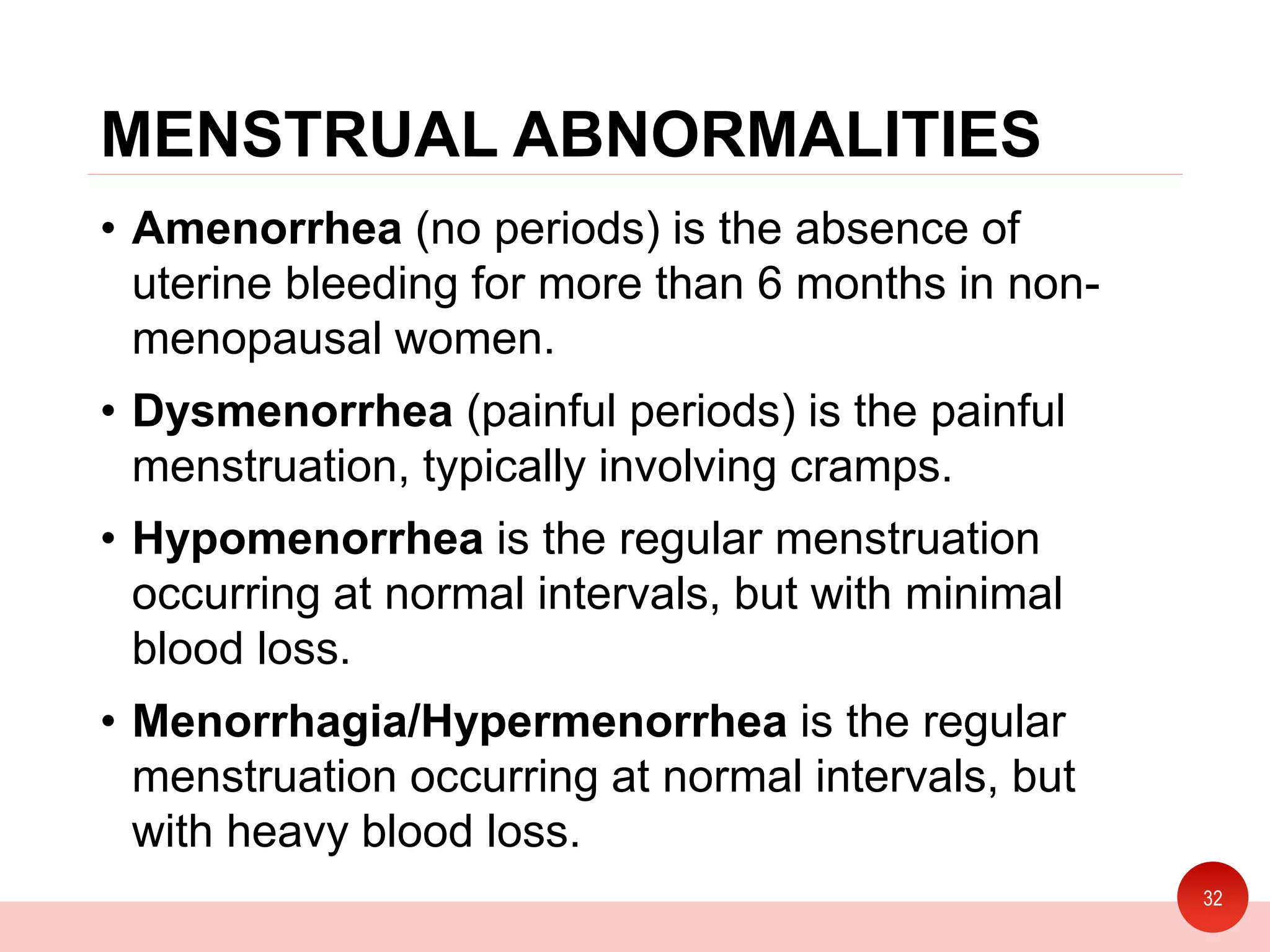 MENSTRUAL ABNORMALITIES

• Amenorrhea (no periods) is the absence of uterine bleeding for more than 6 months in non-menopausal women.

• Dysmenorrhea (painful periods) is the painful menstruation, typically involving cramps.

• Hypomenorrhea is the regular menstruation occurring at normal intervals, but with minimal blood loss.

• Menorrhagia/Hypermenorrhea is the regular menstruation occurring at normal intervals, but with heavy blood loss.

32